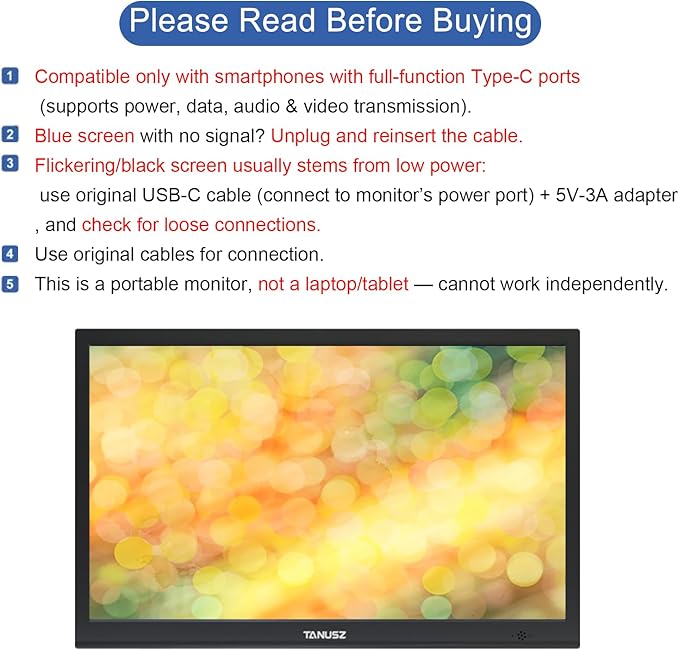 Please Read Before Buying

1 Compatible only with smartphones with full-function Type-C ports (supports power, data, audio & video transmission).

2 Blue screen with no signal? Unplug and reinsert the cable.

3 Flickering/black screen usually stems from low power: use original USB-C cable (connect to monitor's power port) + 5V-3A adapter , and check for loose connections.

4 Use original cables for connection.

5 This is a portable monitor, not a laptop/tablet — cannot work independently.

TANUSZ